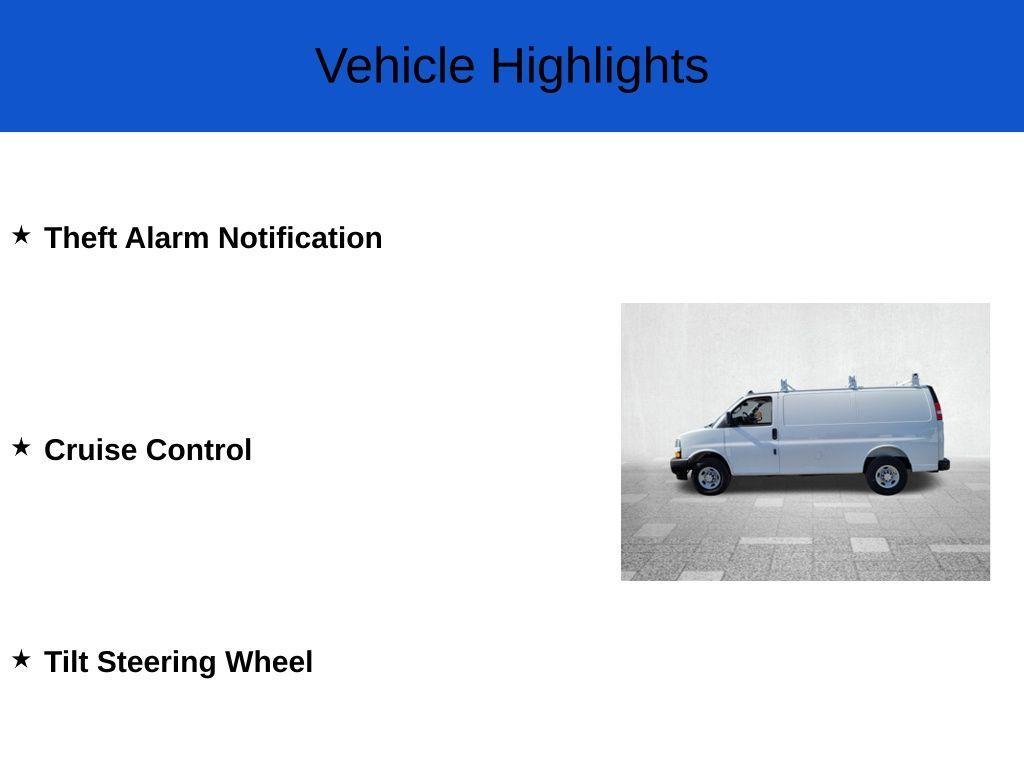 Vehicle Highlights

★ Theft Alarm Notification

★ Cruise Control

★ Tilt Steering Wheel